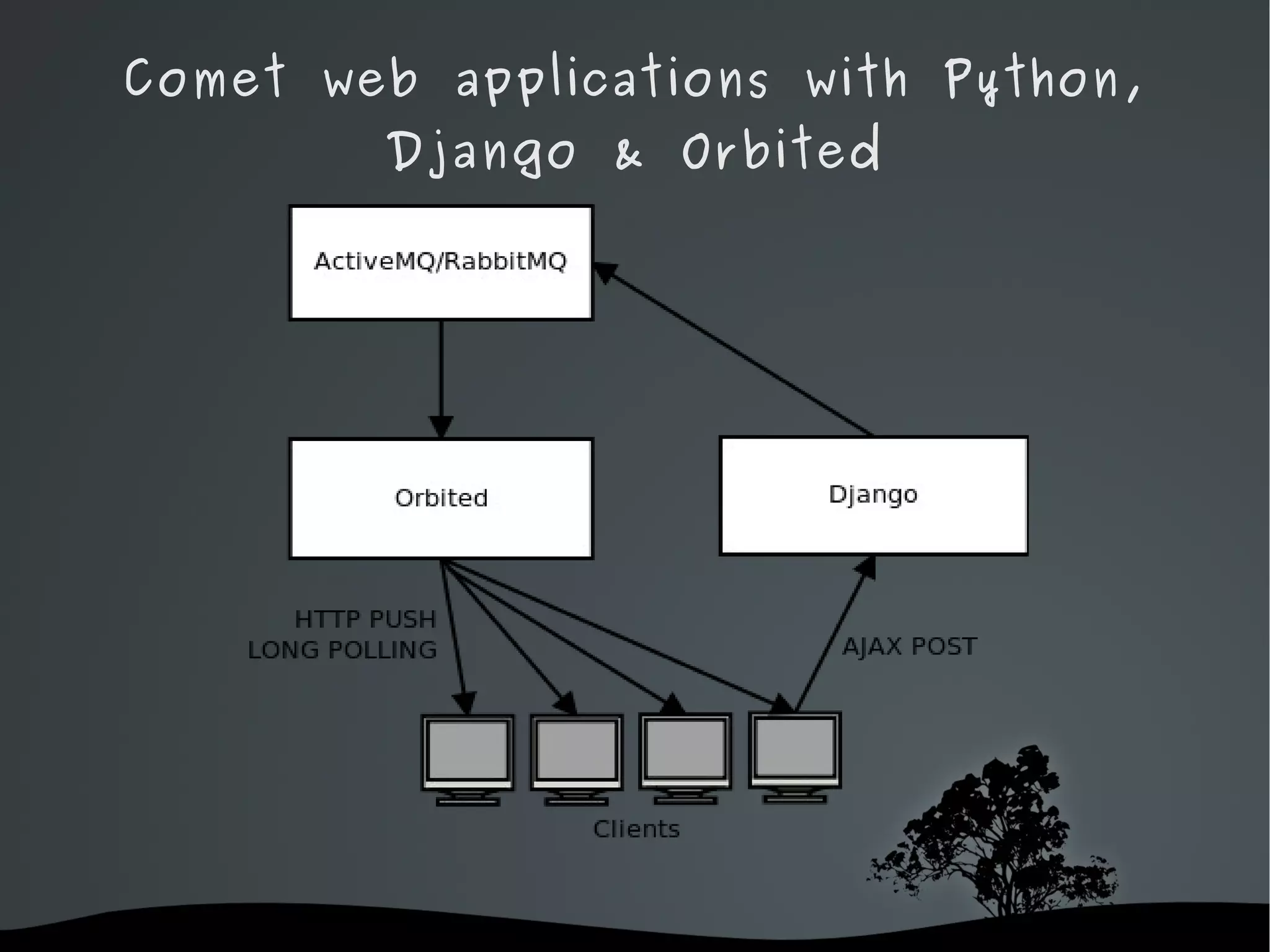 Comet web applications with Python, Django & Orbited

ActiveMQ/RabbitMQ

Orbited

Django

HTTP PUSH
LONG POLLING

AJAX POST

Clients